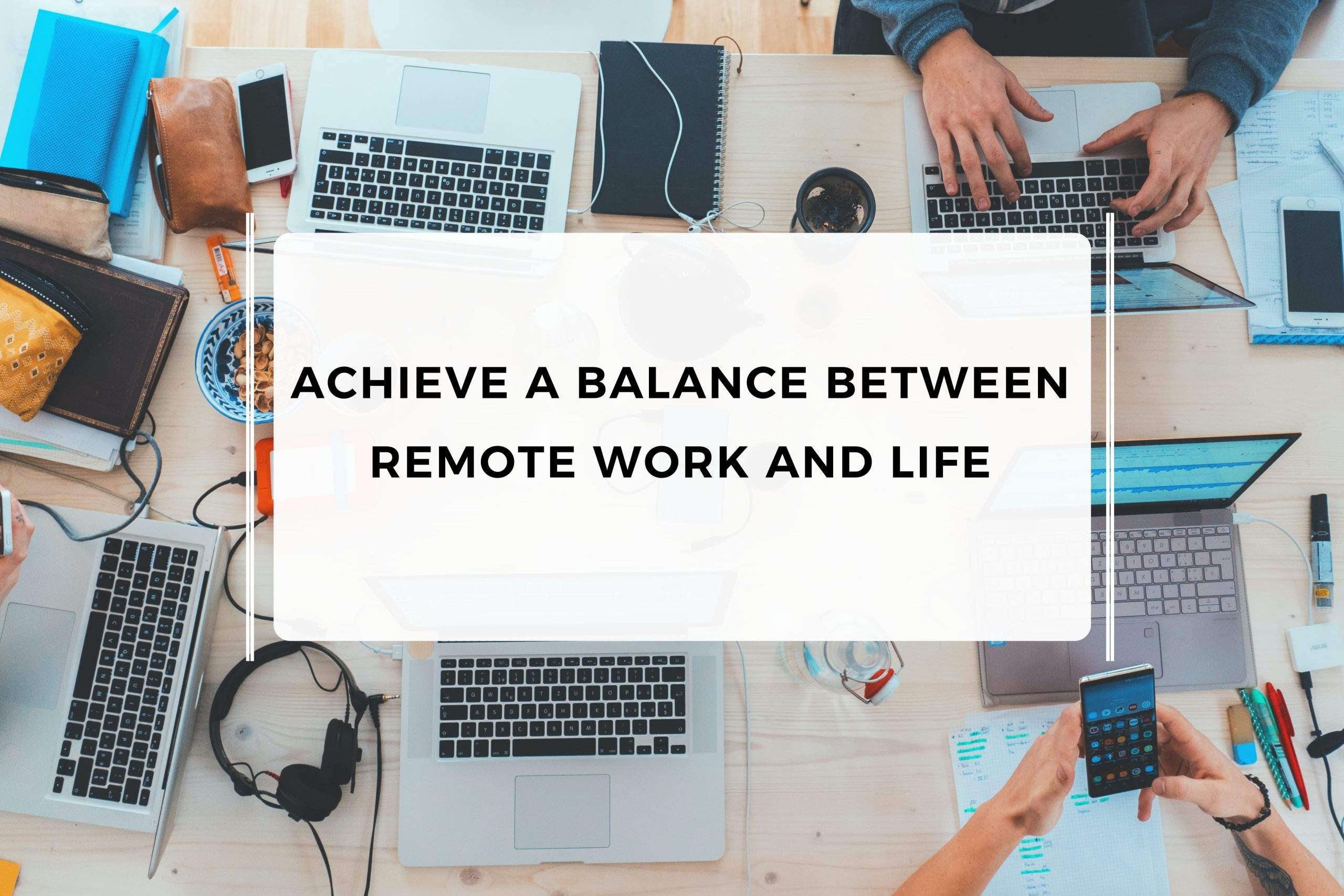 ACHIEVE A BALANCE BETWEEN REMOTE WORK AND LIFE